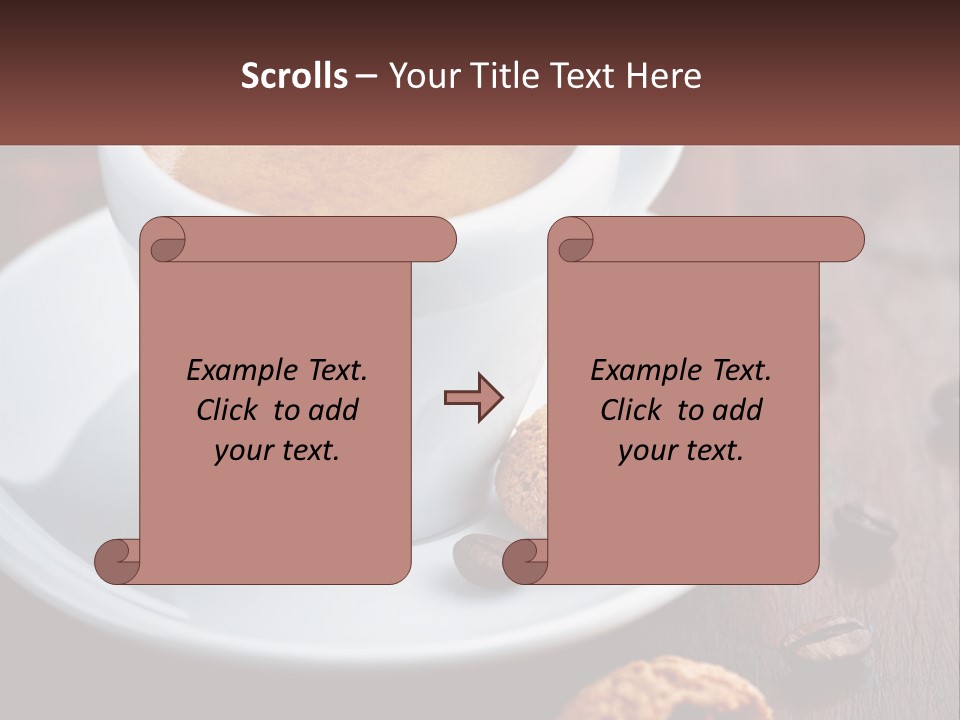 Scrolls – Your Title Text Here

Example Text. Click to add your text.

Example Text. Click to add your text.